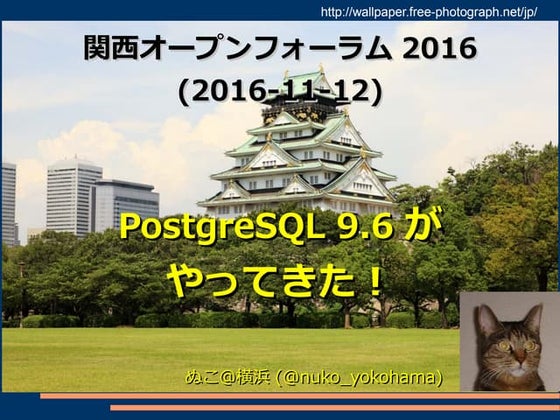 http://wallpaper.free-photograph.net/jp/

関西オープンフォーラム 2016
(2016-11-12)

PostgreSQL 9.6 が
やってきた！

ぬこ@横浜 (@nuko_yokohama)